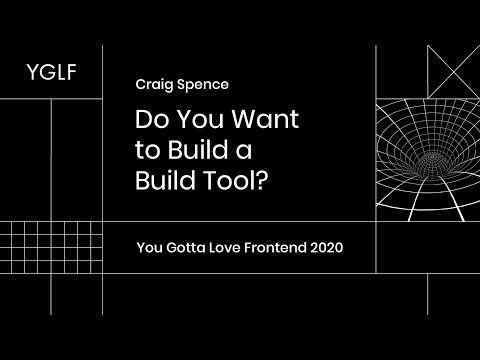 YGLF

Craig Spence

Do You Want to Build a Build Tool?

You Gotta Love Frontend 2020